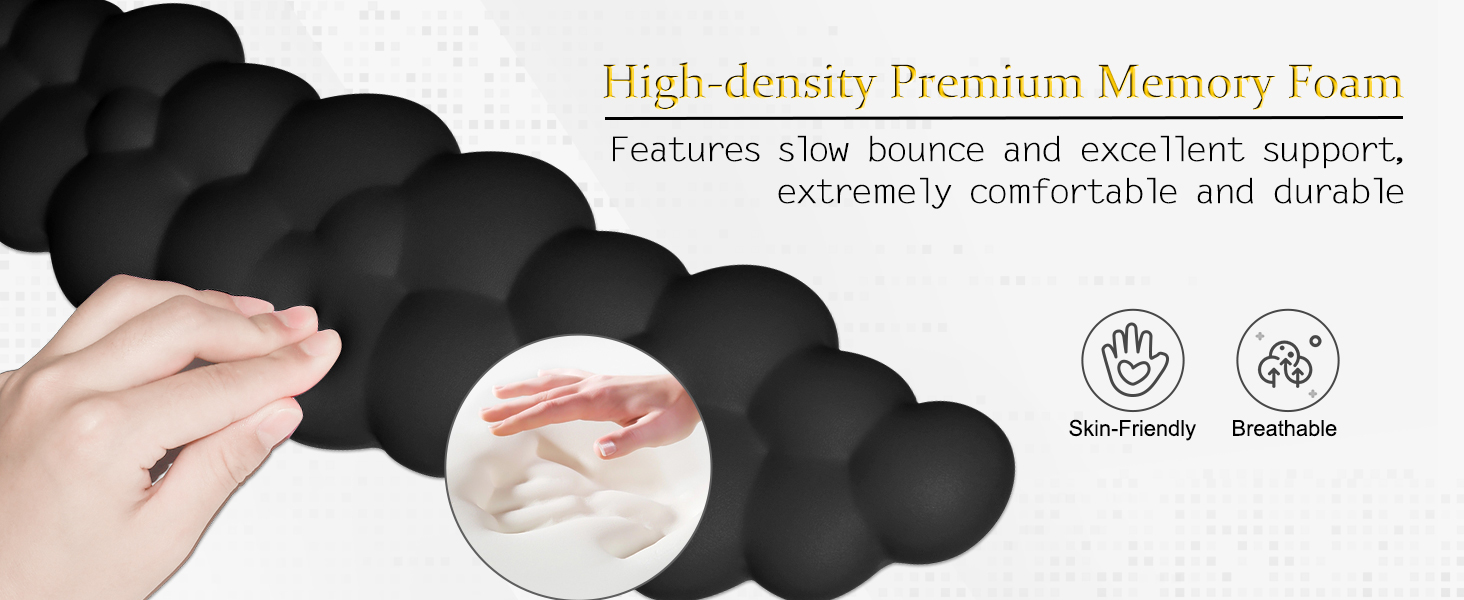 High-density Premium Memory Foam

Features slow bounce and excellent support, extremely comfortable and durable

Skin-Friendly

Breathable